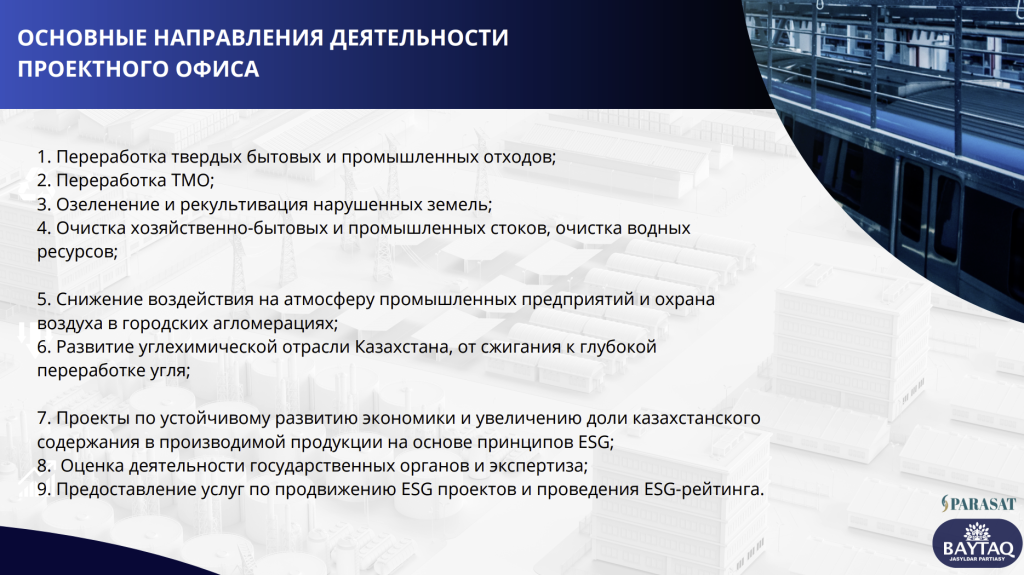 ОСНОВНЫЕ НАПРАВЛЕНИЯ ДЕЯТЕЛЬНОСТИ ПРОЕКТНОГО ОФИСА

1. Переработка твердых бытовых и промышленных отходов;
2. Переработка ТМО;
3. Озеленение и рекультивация нарушенных земель;
4. Очистка хозяйственно-бытовых и промышленных стоков, очистка водных ресурсов;

5. Снижение воздействия на атмосферу промышленных предприятий и охрана воздуха в городских агломерациях;
6. Развитие углехимической отрасли Казахстана, от сжигания к глубокой переработке угля;

7. Проекты по устойчивому развитию экономики и увеличению доли казахстанского содержания в производимой продукции на основе принципов ESG;
8. Оценка деятельности государственных органов и экспертиза;
9. Предоставление услуг по продвижению ESG проектов и проведения ESG-рейтинга.

PARASAT

BAYTAQ
JASYLDAR PARTIASY